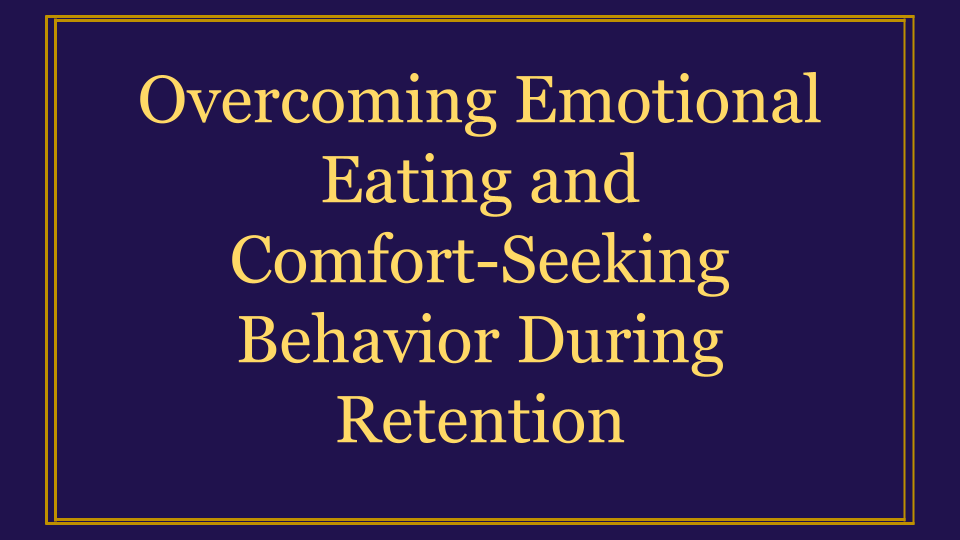 Overcoming Emotional Eating and Comfort-Seeking Behavior During Retention